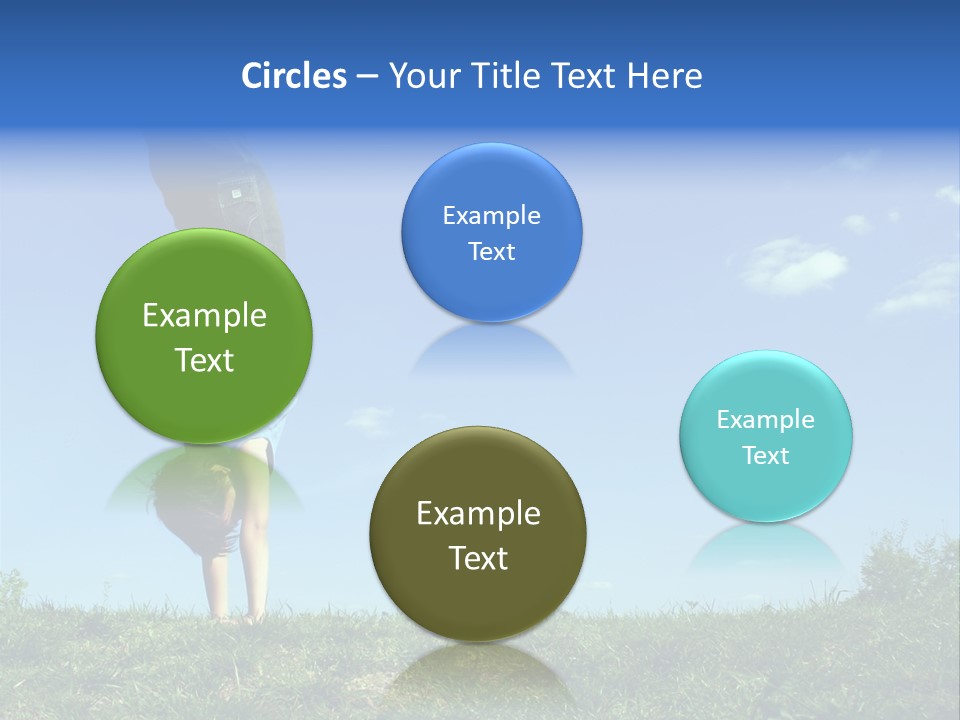 Circles – Your Title Text Here

Example Text

Example Text

Example Text

Example Text